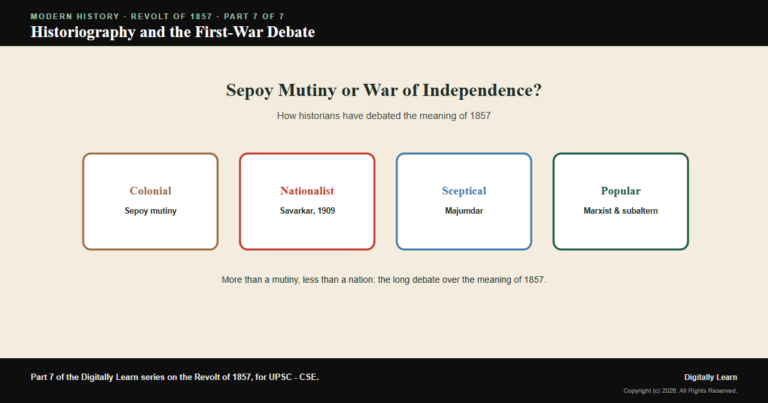 MODERN HISTORY · REVOLT OF 1857 · PART 7 OF 7
Historiography and the First-War Debate

Sepoy Mutiny or War of Independence?

How historians have debated the meaning of 1857

Colonial
Sepoy mutiny

Nationalist
Savarkar, 1909

Sceptical
Majumdar

Popular
Marxist & subaltern

More than a mutiny, less than a nation: the long debate over the meaning of 1857.

Part 7 of the Digitally Learn series on the Revolt of 1857, for UPSC - CSE.

Digitally Learn
Copyright (c) 2026. All Rights Reserved.